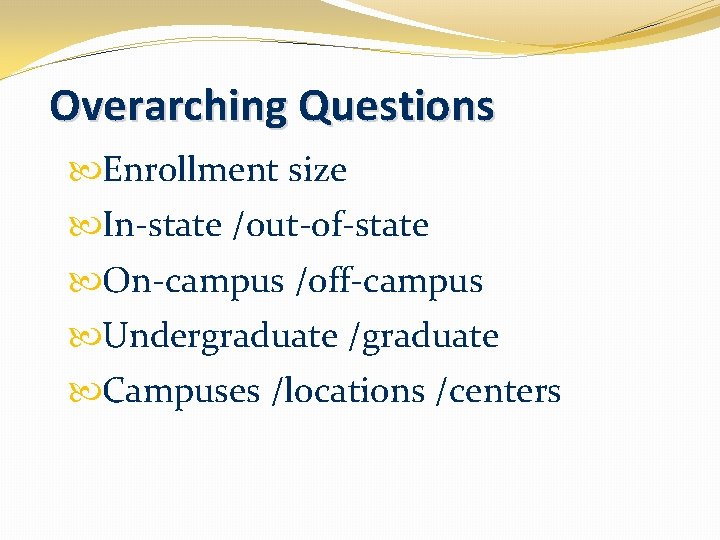 Overarching Questions

Enrollment size

In-state /out-of-state

On-campus /off-campus

Undergraduate /graduate

Campuses /locations /centers